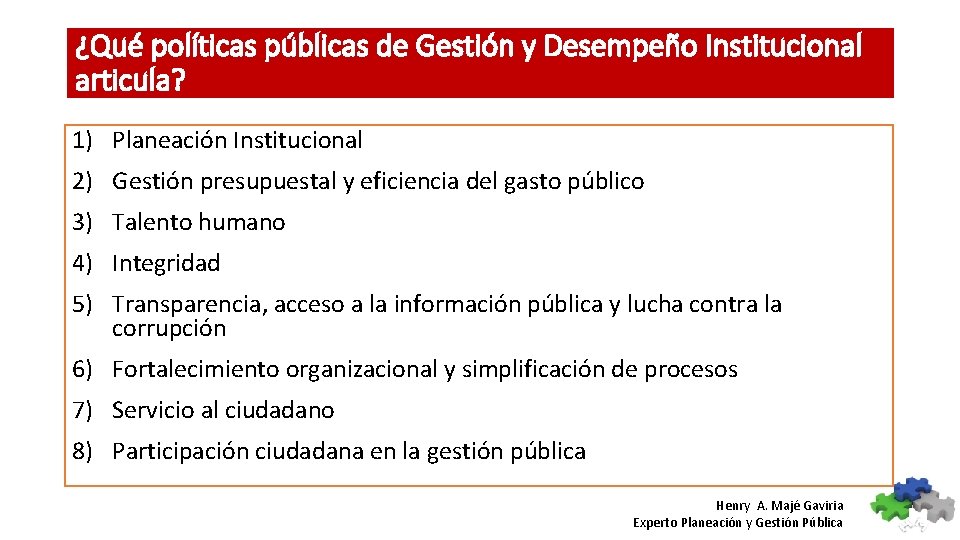 ¿Qué políticas públicas de Gestión y Desempeño Institucional articula?

1) Planeación Institucional
2) Gestión presupuestal y eficiencia del gasto público
3) Talento humano
4) Integridad
5) Transparencia, acceso a la información pública y lucha contra la corrupción
6) Fortalecimiento organizacional y simplificación de procesos
7) Servicio al ciudadano
8) Participación ciudadana en la gestión pública

Henry A. Majé Gaviria
Experto Planeación y Gestión Pública